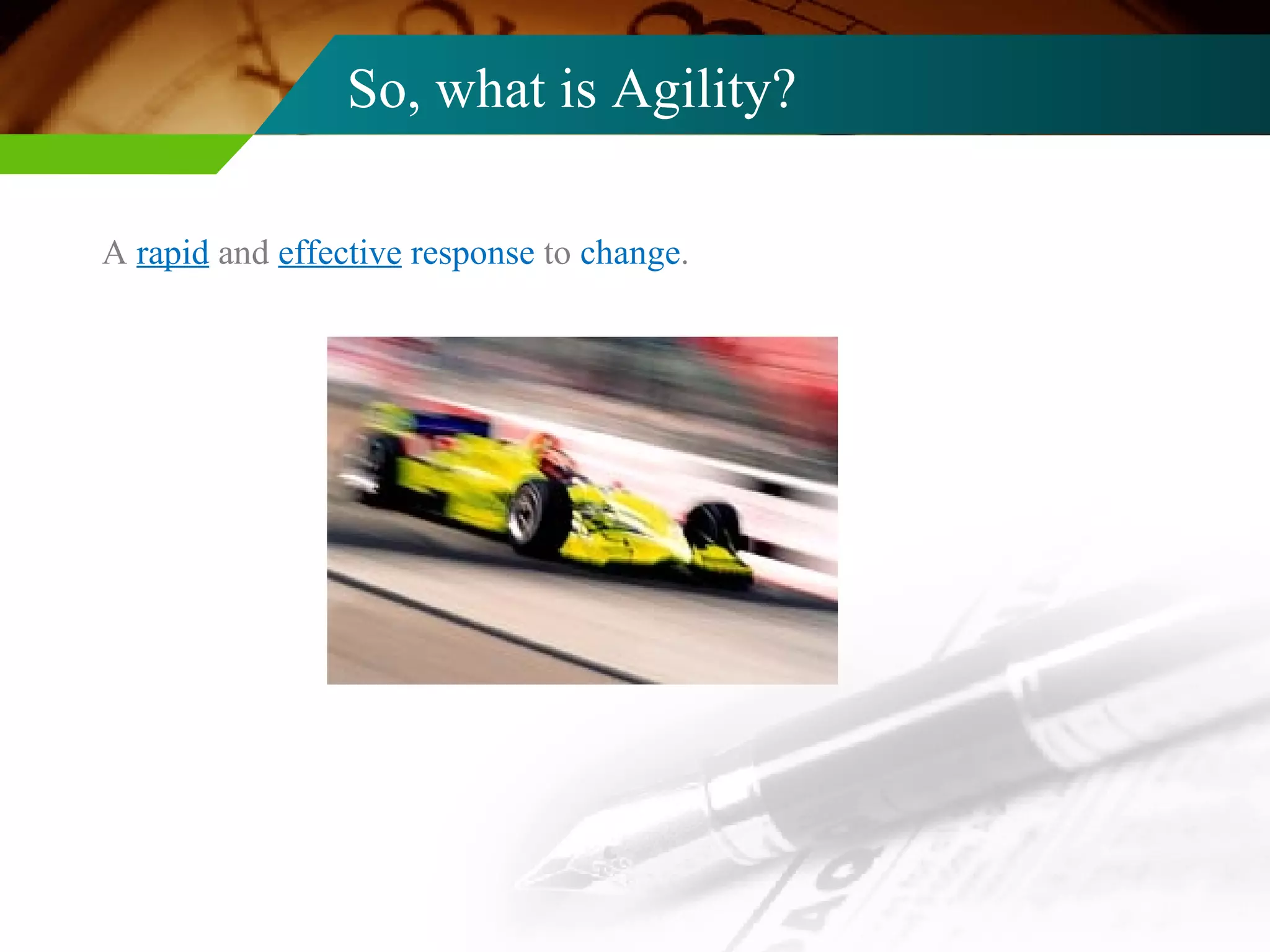 So, what is Agility?

A rapid and effective response to change.